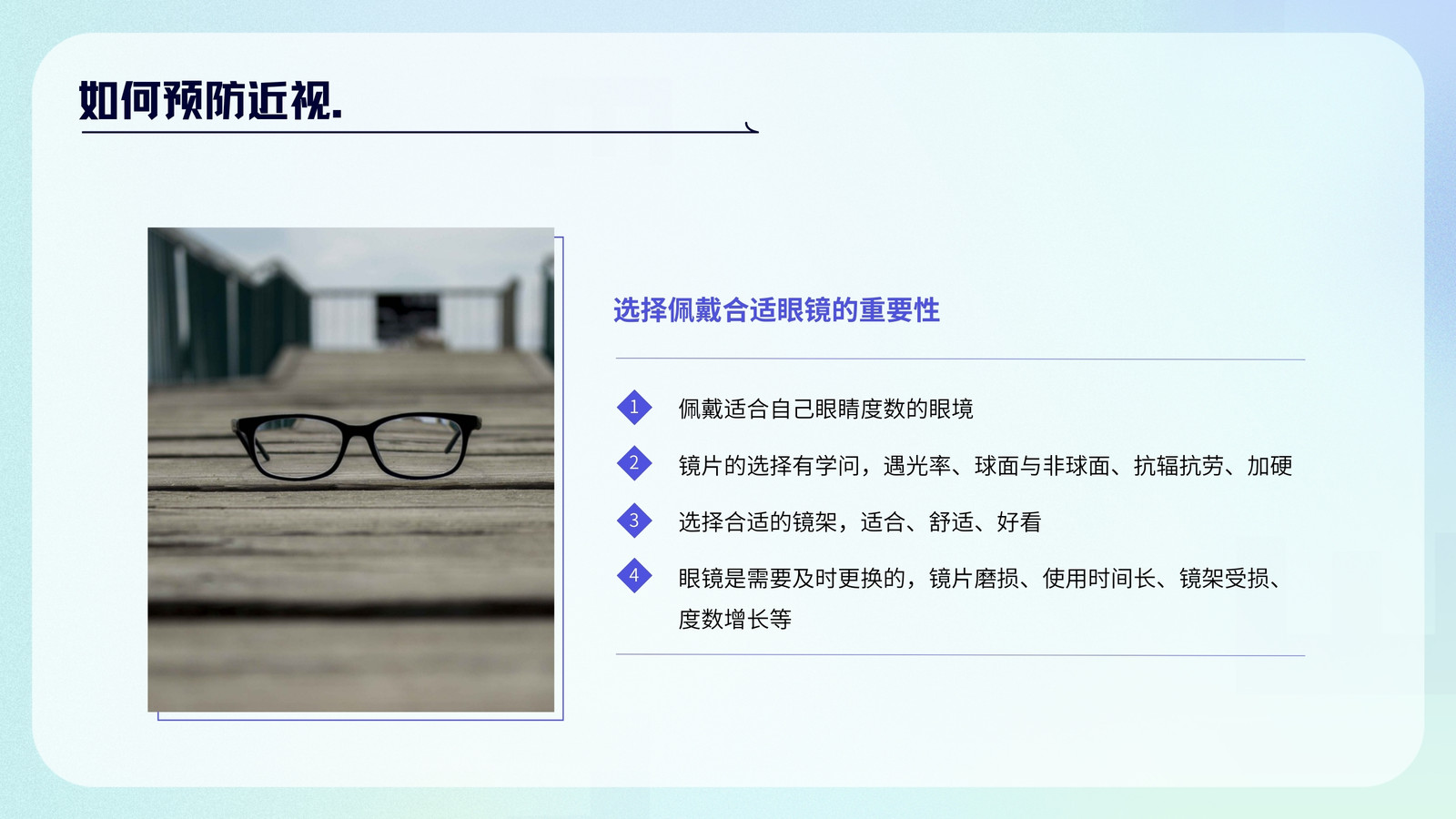 如何预防近视.

选择佩戴合适眼镜的重要性

1 佩戴适合自己眼睛度数的眼境

2 镜片的选择有学问，遇光率、球面与非球面、抗辐抗劳、加硬

3 选择合适的镜架，适合、舒适、好看

4 眼镜是需要及时更换的，镜片磨损、使用时间长、镜架受损、度数增长等